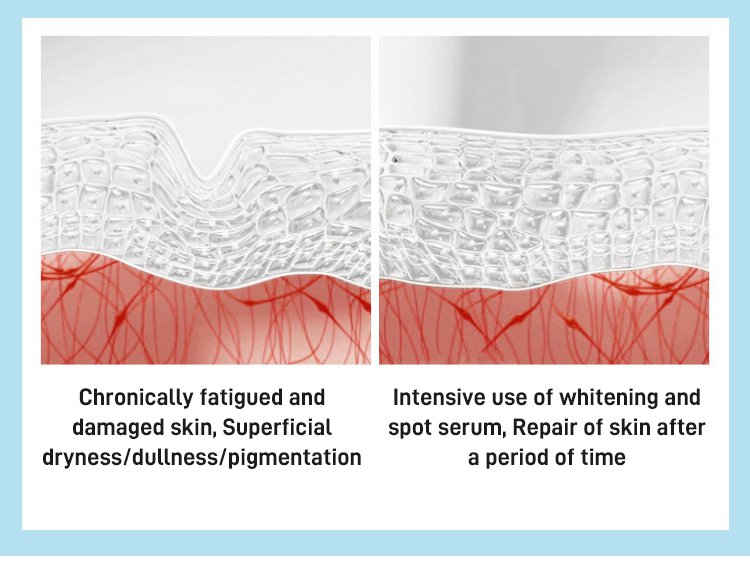 Chronically fatigued and damaged skin, Superficial dryness/dullness/pigmentation

Intensive use of whitening and spot serum, Repair of skin after a period of time